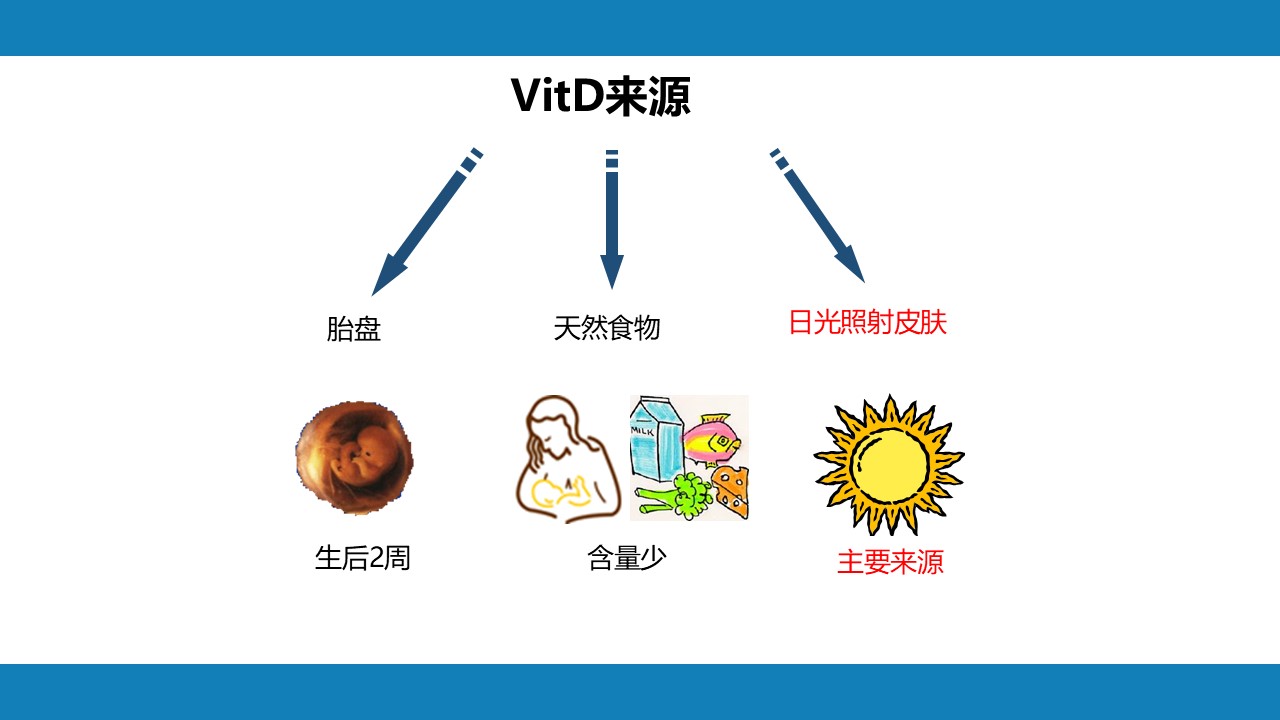 VitD来源

胎盘

天然食物

日光照射皮肤

MILK

生后2周

含量少

主要来源